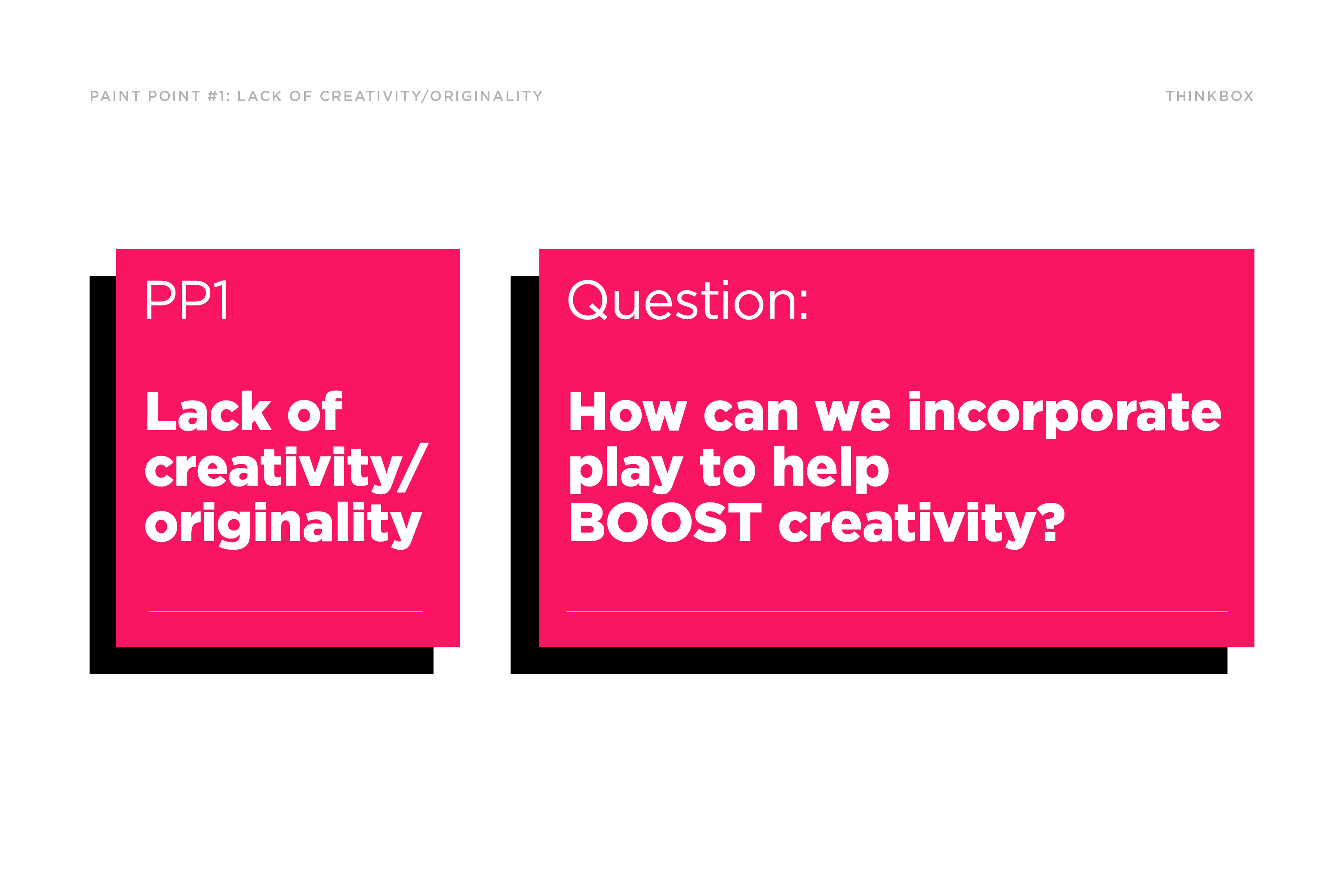 PAINT POINT #1: LACK OF CREATIVITY/ORIGINALITY

THINKBOX

PP1

Lack of creativity/ originality

Question:

How can we incorporate play to help BOOST creativity?